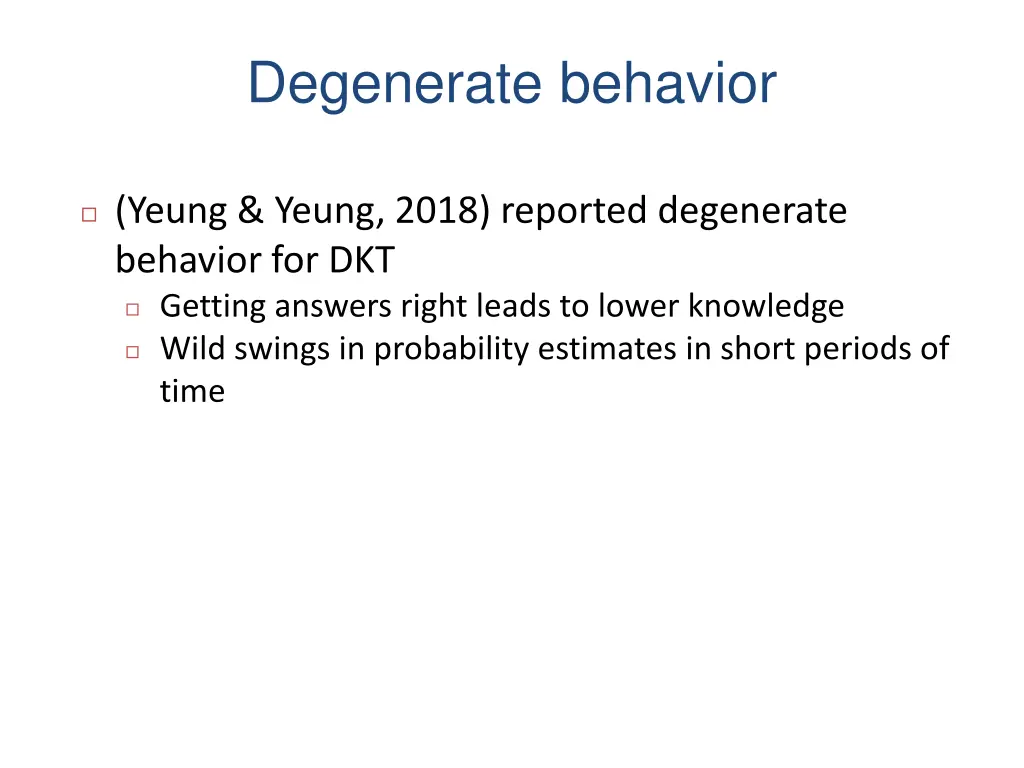 Degenerate behavior

(Yeung & Yeung, 2018) reported degenerate behavior for DKT

Getting answers right leads to lower knowledge

Wild swings in probability estimates in short periods of time